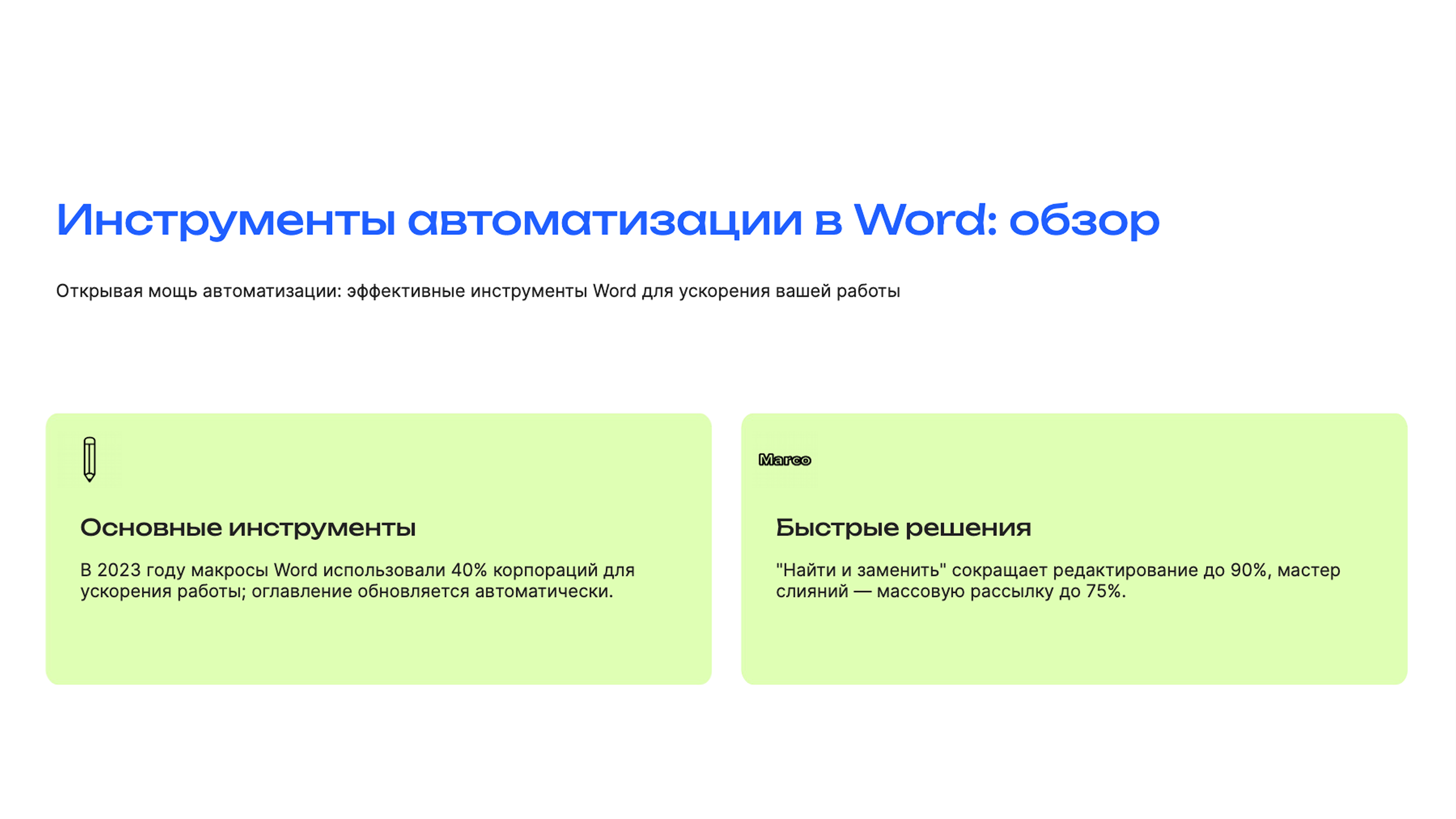 Инструменты автоматизации в Word: обзор

Открывая мощь автоматизации: эффективные инструменты Word для ускорения вашей работы

Основные инструменты

В 2023 году макросы Word использовали 40% корпораций для ускорения работы; оглавление обновляется автоматически.

Marco

Быстрые решения

"Найти и заменить" сокращает редактирование до 90%, мастер слияний — массовую рассылку до 75%.